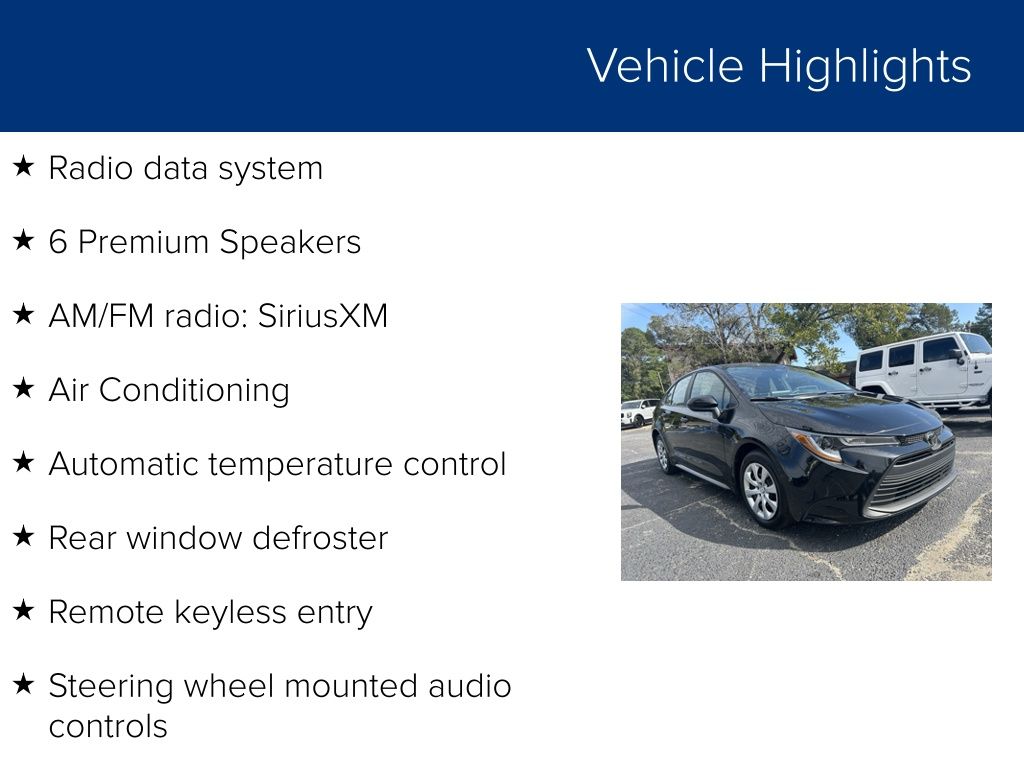 Vehicle Highlights

★ Radio data system

★ 6 Premium Speakers

★ AM/FM radio: SiriusXM

★ Air Conditioning

★ Automatic temperature control

★ Rear window defroster

★ Remote keyless entry

★ Steering wheel mounted audio controls